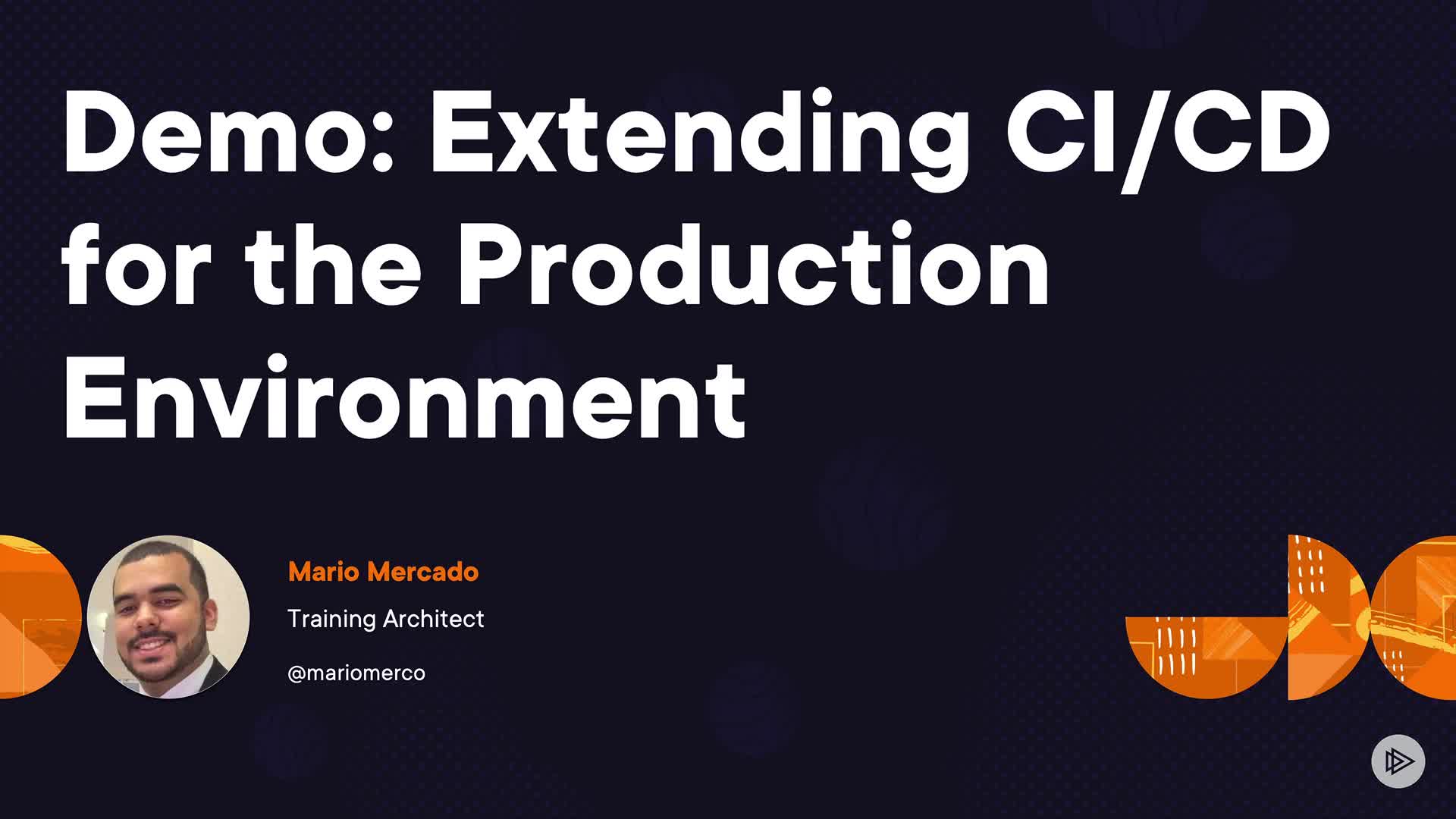 Demo: Extending CI/CD for the Production Environment

Mario Mercado

Training Architect

@mariomerco